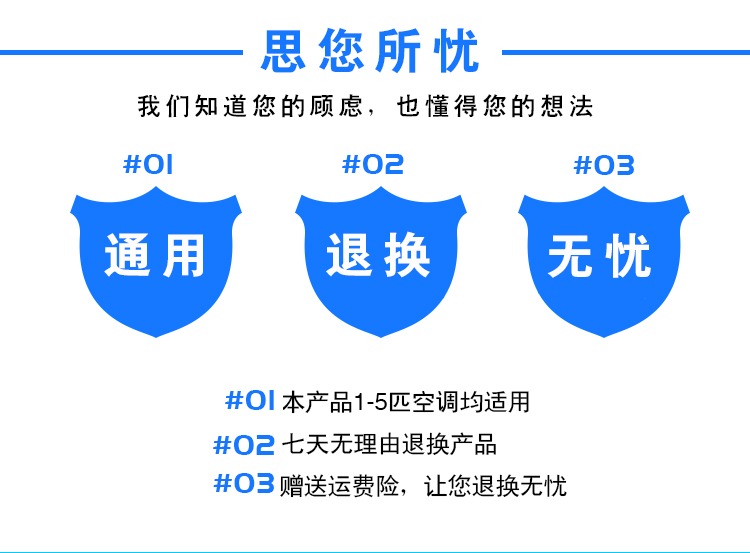 思您所忧

我们知道您的顾虑，也懂得您的想法

#01
通用

#02
退换

#03
无忧

#01 本产品1-5匹空调均适用
#02 七天无理由退换产品
#03 赠送运费险，让您退换无忧